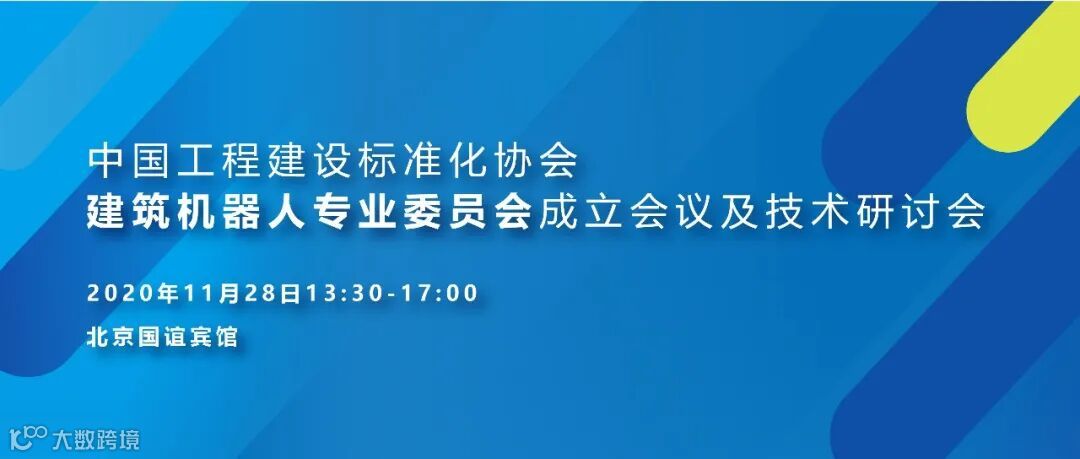 中国工程建设标准化协会
建筑机器人专业委员会成立会议及技术研讨会

2020年11月28日13:30-17:00
北京国谊宾馆

大数跨境